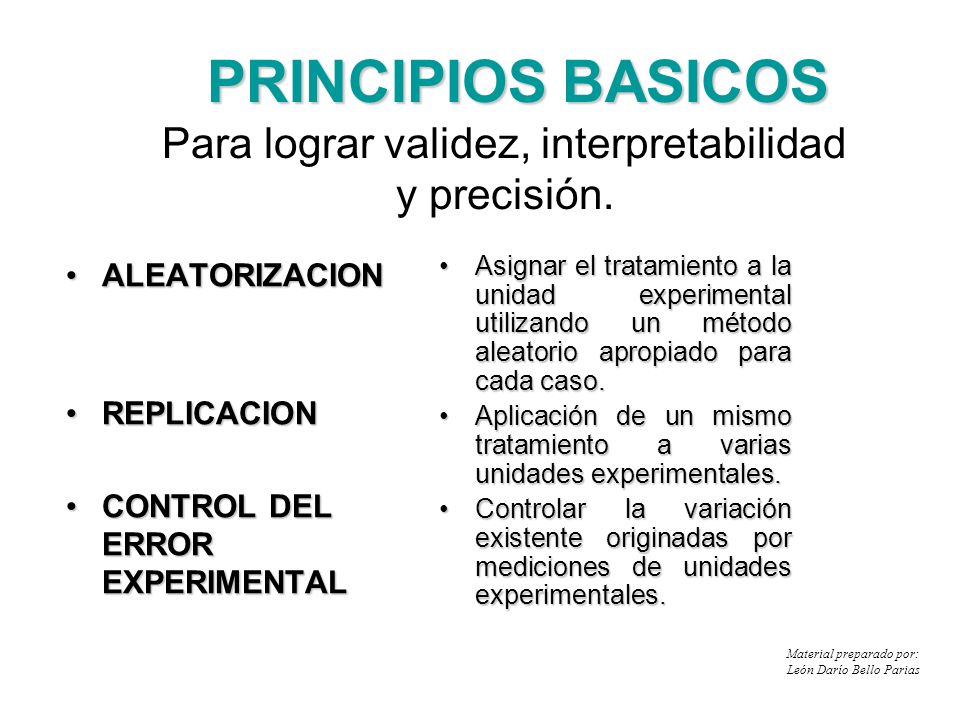 PRINCIPIOS BASICOS
Para lograr validez, interpretabilidad y precisión.

• ALEATORIZACION

• REPLICACION

• CONTROL DEL ERROR EXPERIMENTAL

• Asignar el tratamiento a la unidad experimental utilizando un método aleatorio apropiado para cada caso.

• Aplicación de un mismo tratamiento a varias unidades experimentales.

• Controlar la variación existente originadas por mediciones de unidades experimentales.

Material preparado por:
León Darío Bello Parias